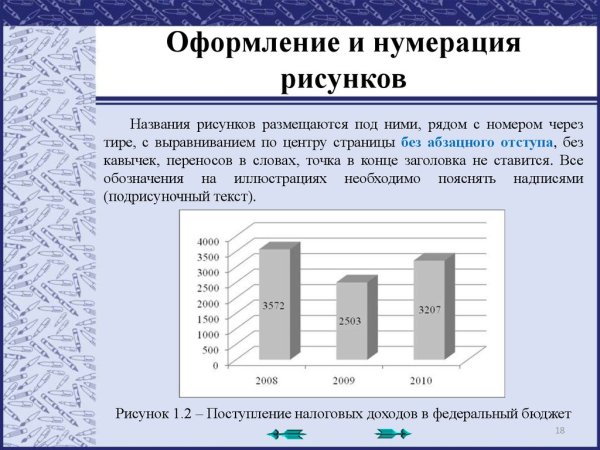 Оформление и нумерация рисунков

Названия рисунков размещаются под ними, рядом с номером через тире, с выравниванием по центру страницы без абзацного отступа, без кавычек, переносов в словах, точка в конце заголовка не ставится. Все обозначения на иллюстрациях необходимо пояснять надписями (подрисуночный текст).

4000
3500
3000
2500
2000
1500
1000
500
0

3572
2503
3207

2008
2009
2010

Рисунок 1.2 – Поступление налоговых доходов в федеральный бюджет

18